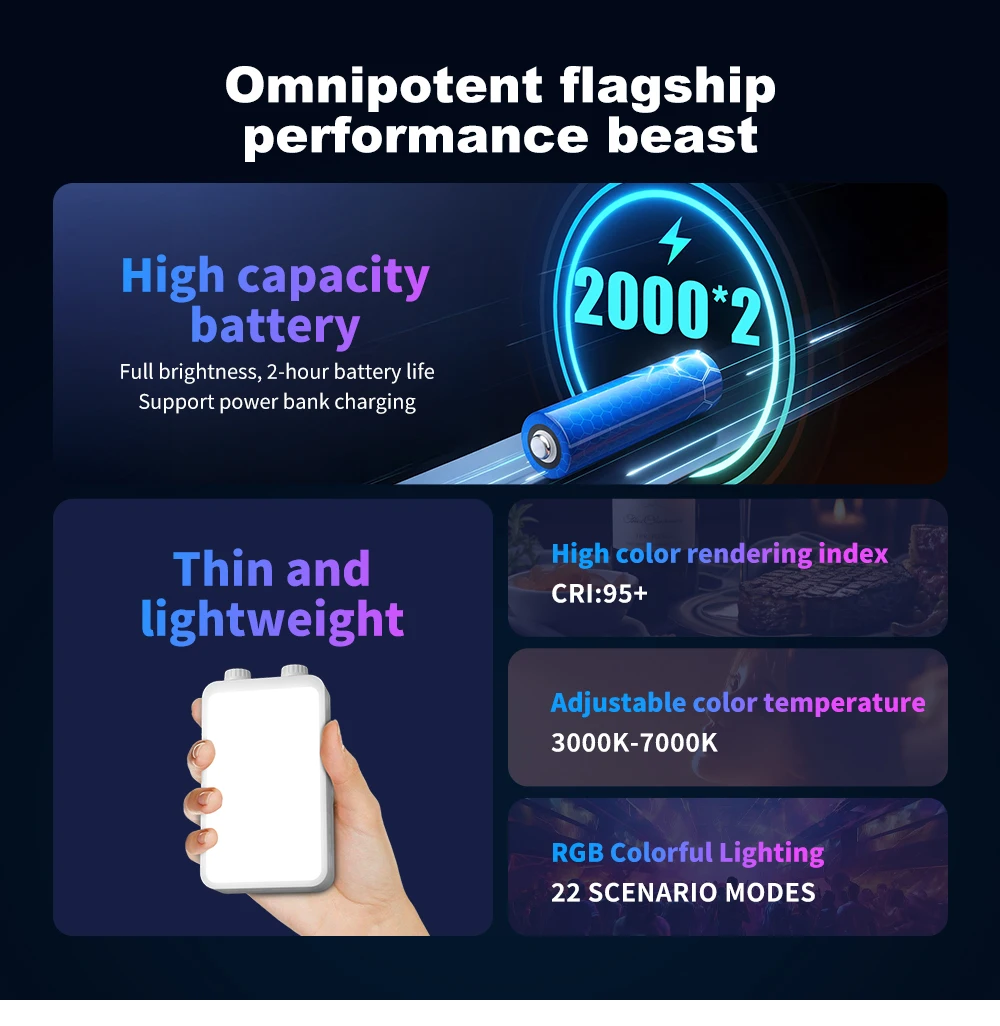 Omnipotent flagship performance beast

High capacity battery

Full brightness, 2-hour battery life
Support power bank charging

2000*2

Thin and lightweight

High color rendering index
CRI:95+

Adjustable color temperature
3000K-7000K

RGB Colorful Lighting
22 SCENARIO MODES